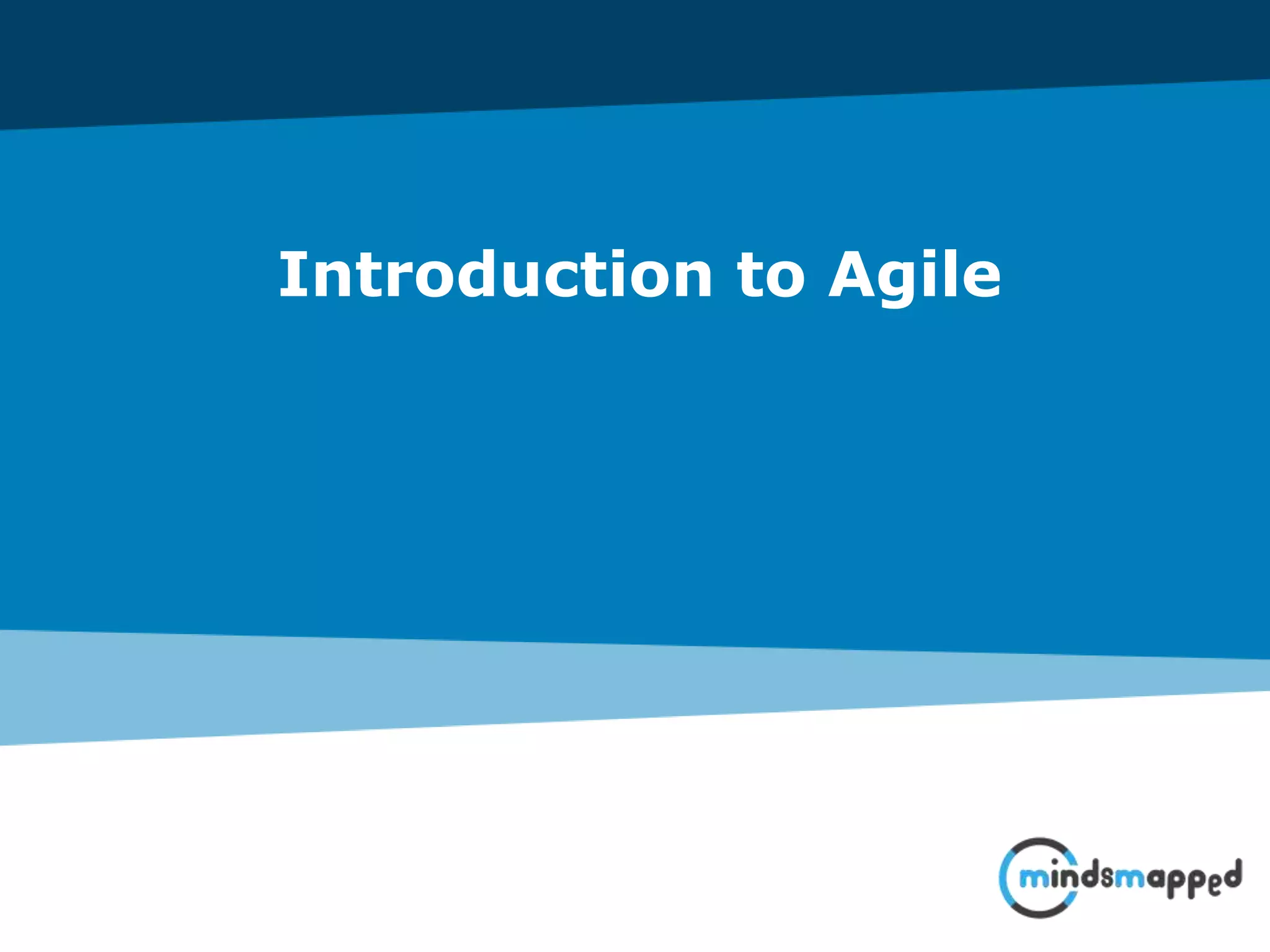 Introduction to Agile

mindsmapped